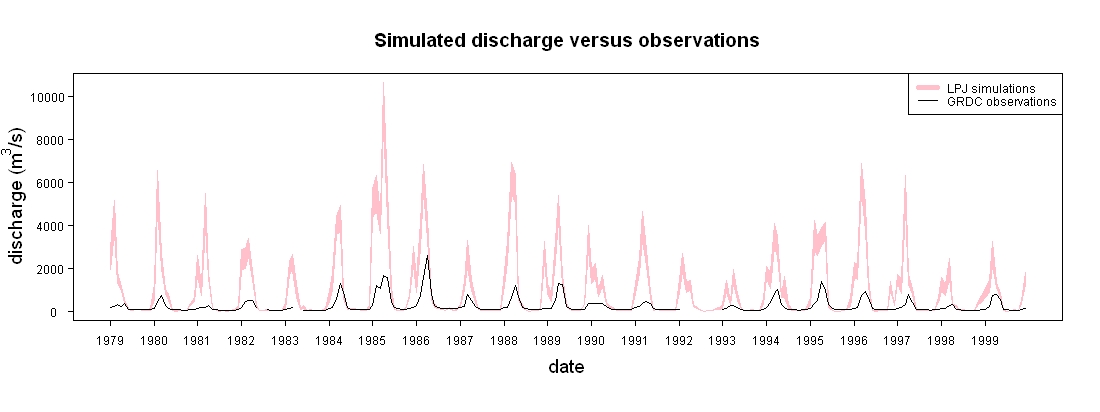 Simulated discharge versus observations

LPJ simulations
GRDC observations

discharge ($m^3/s$)

10000
8000
6000
4000
2000
0

1979 1980 1981 1982 1983 1984 1985 1986 1987 1988 1989 1990 1991 1992 1993 1994 1995 1996 1997 1998 1999

date